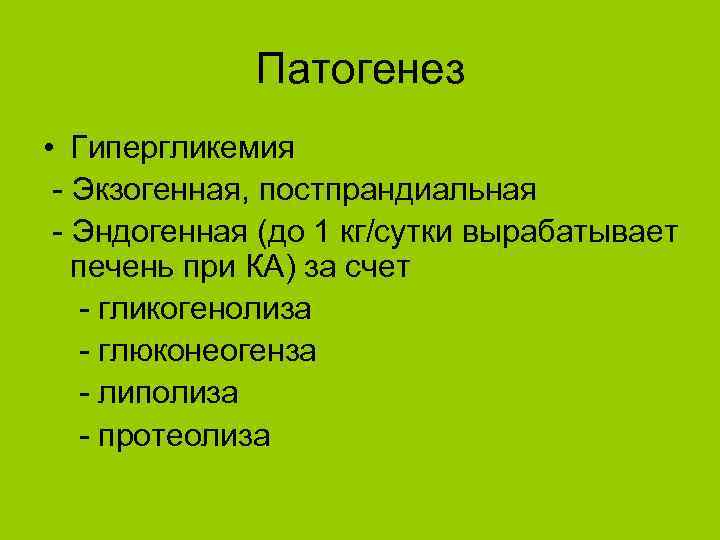 Патогенез

• Гипергликемия
- Экзогенная, постпрандиальная
- Эндогенная (до 1 кг/сутки вырабатывает печень при КА) за счет
- гликогенолиза
- глюконеогенза
- липолиза
- протеолиза